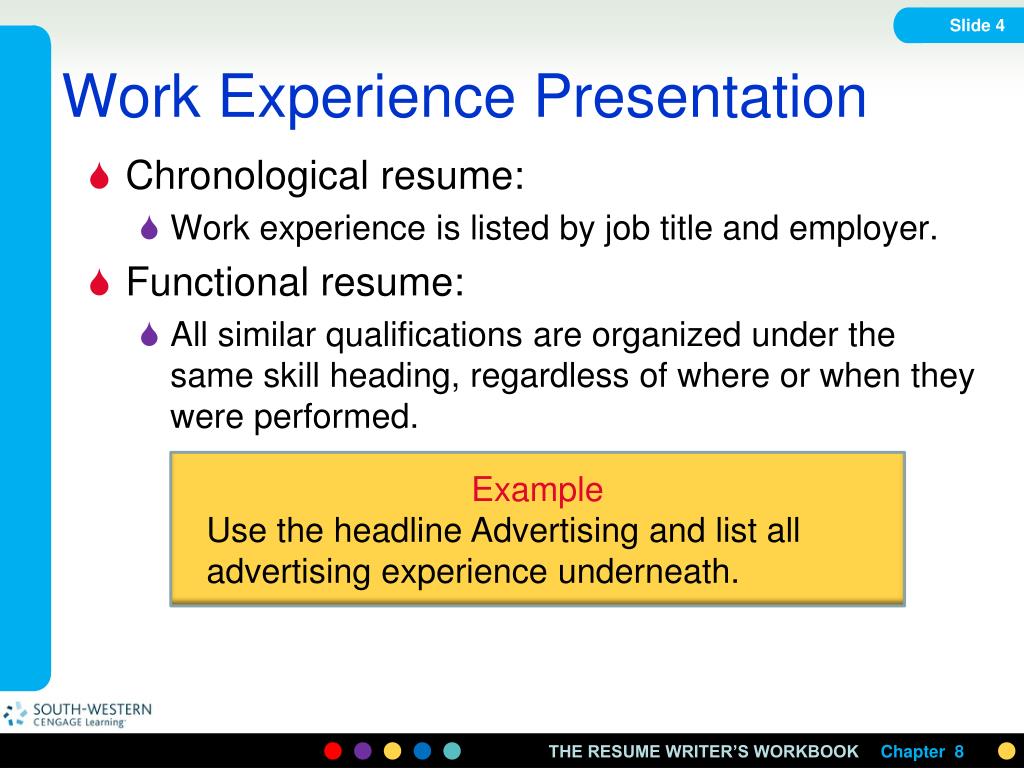 Slide 4

Work Experience Presentation

Chronological resume:

Work experience is listed by job title and employer.

Functional resume:

All similar qualifications are organized under the same skill heading, regardless of where or when they were performed.

Example

Use the headline Advertising and list all advertising experience underneath.

SOUTH-WESTERN CENGAGE Learning

THE RESUME WRITER'S WORKBOOK Chapter 8